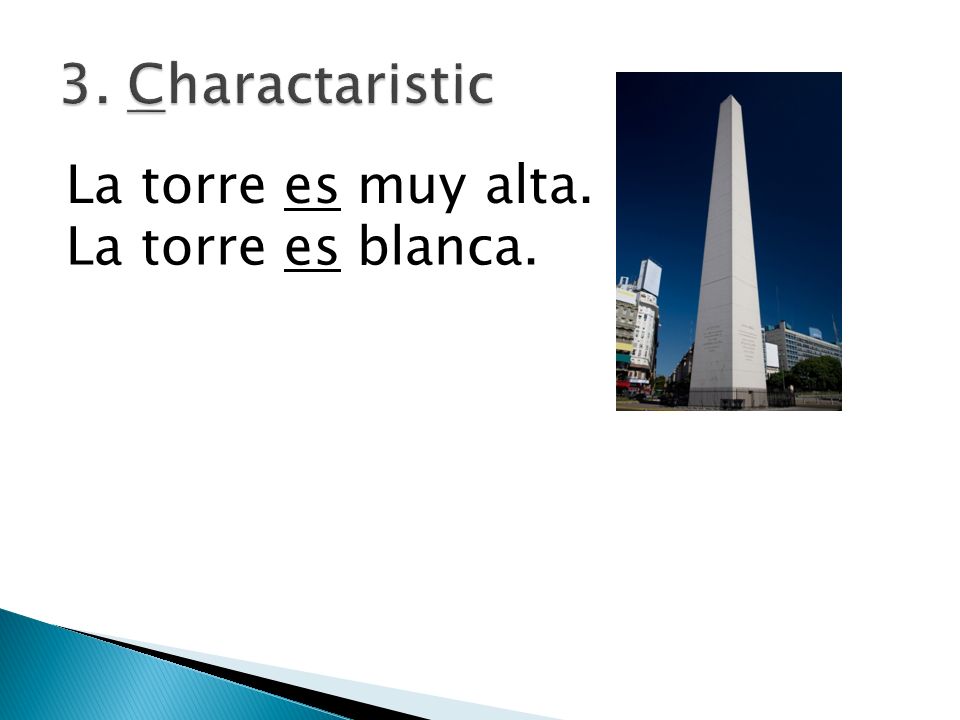 3. Charactaristic

La torre es muy alta.
La torre es blanca.